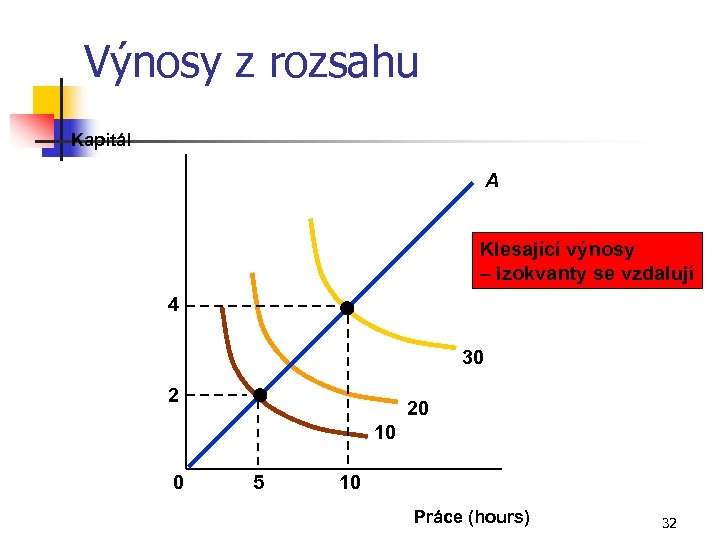 Výnosy z rozsahu

Kapitál

A

Klesající výnosy
– izokvanty se vzdalují

4

2

30

20

10

0

5

10

Práce (hours)

32